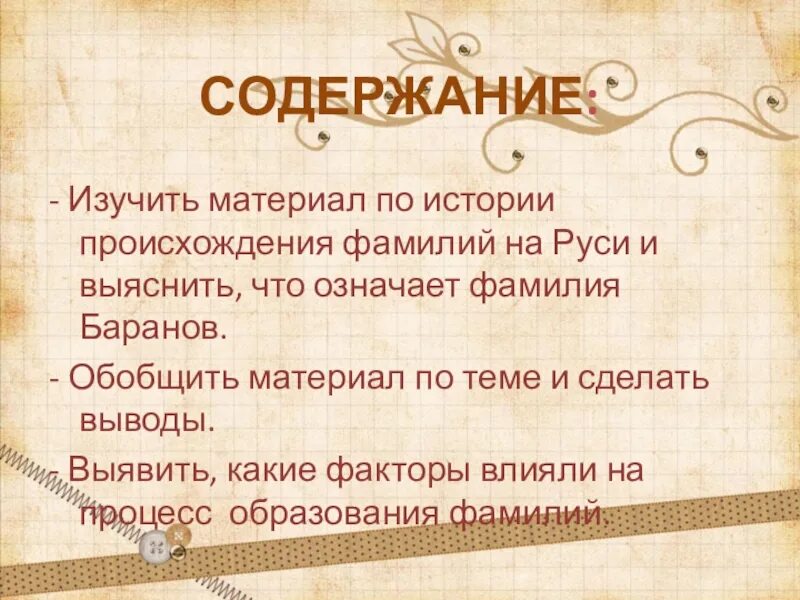 СОДЕРЖАНИЕ:

- Изучить материал по истории происхождения фамилий на Руси и выяснить, что означает фамилия Баранов.

- Обобщить материал по теме и сделать выводы.

- Выявить, какие факторы влияли на процесс образования фамилий.